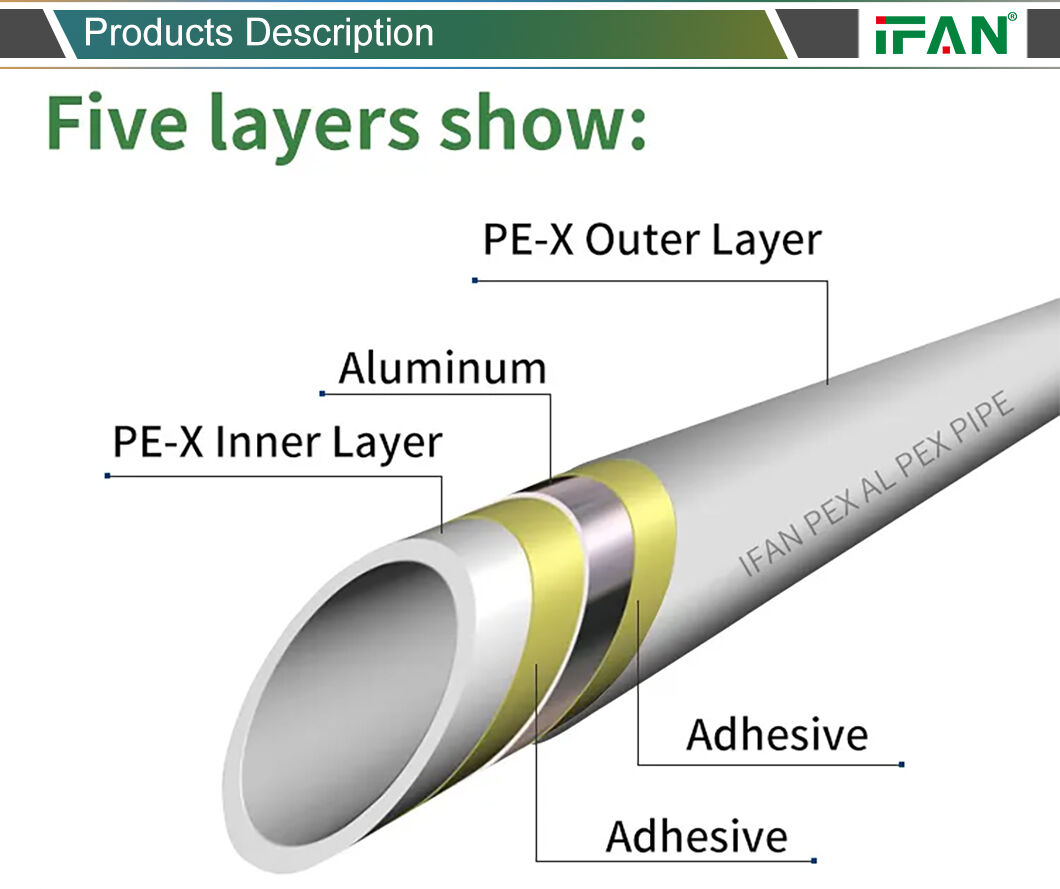 Products Description

IFAN®

Five layers show:

PE-X Outer Layer

Aluminum

PE-X Inner Layer

IFAN PEX AL PEX PIPE

Adhesive

Adhesive